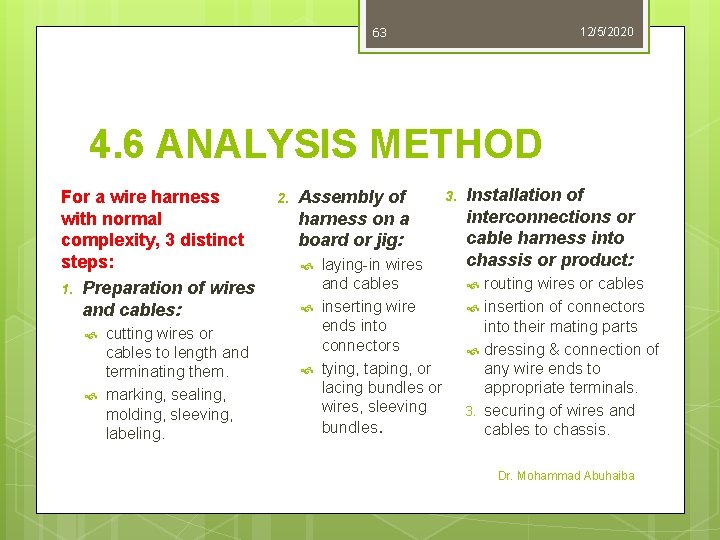 63

12/5/2020

4.6 ANALYSIS METHOD

For a wire harness with normal complexity, 3 distinct steps:

1. Preparation of wires and cables:

cutting wires or cables to length and terminating them.

marking, sealing, molding, sleeving, labeling.

2. Assembly of harness on a board or jig:

laying-in wires and cables

inserting wire ends into connectors

tying, taping, or lacing bundles or wires, sleeving bundles.

3. Installation of interconnections or cable harness into chassis or product:

routing wires or cables

insertion of connectors into their mating parts

dressing & connection of any wire ends to appropriate terminals.

3. securing of wires and cables to chassis.

Dr. Mohammad Abuhaiba